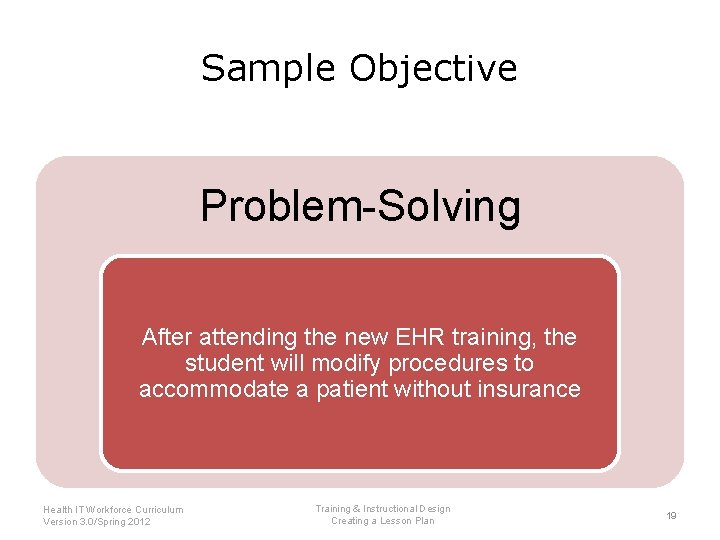 Sample Objective

Problem-Solving

After attending the new EHR training, the student will modify procedures to accommodate a patient without insurance

Health IT Workforce Curriculum
Version 3.0/Spring 2012

Training & Instructional Design
Creating a Lesson Plan

19